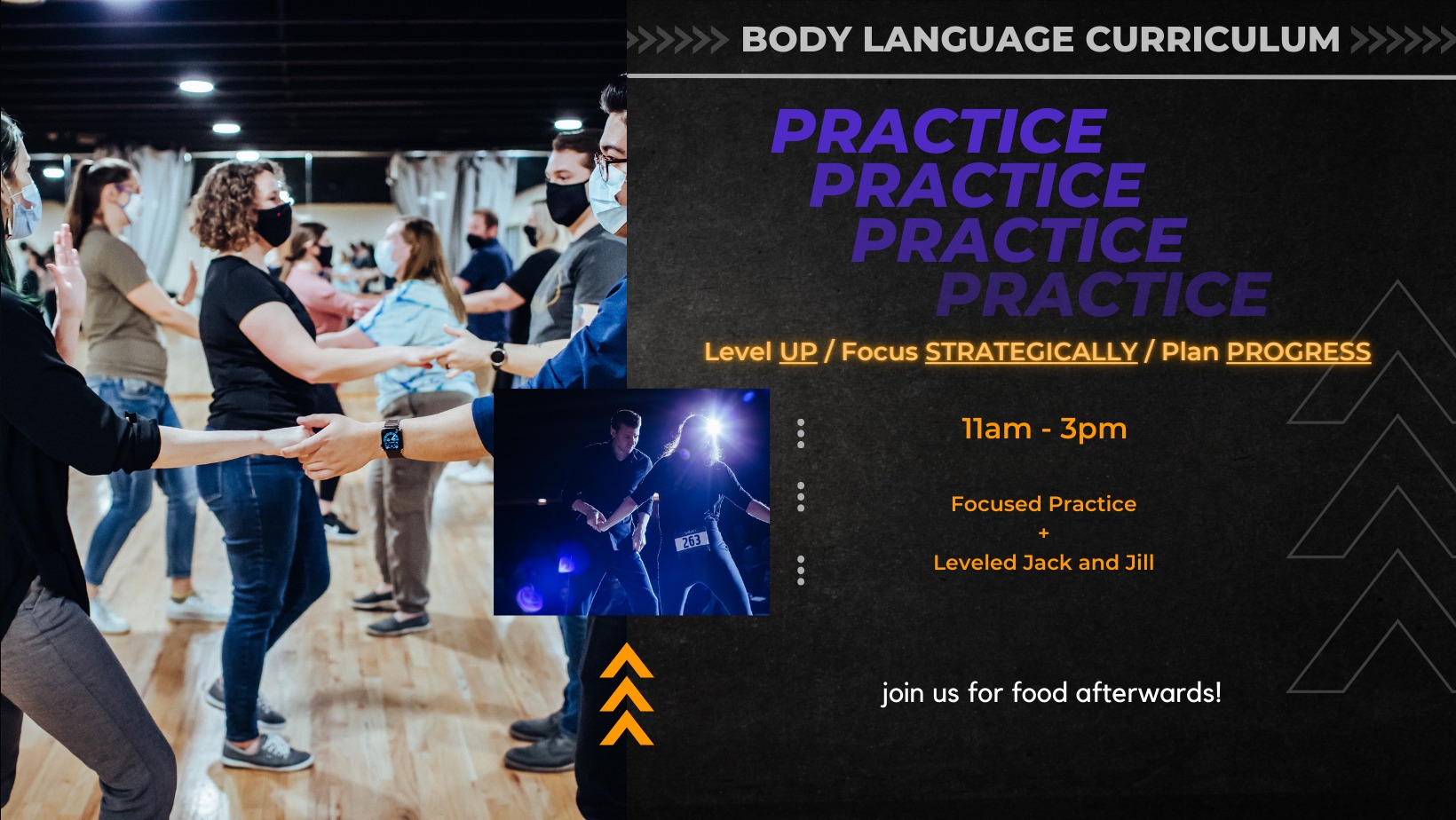 BODY LANGUAGE CURRICULUM

PRACTICE
PRACTICE
PRACTICE
PRACTICE

Level UP / Focus STRATEGICALLY / Plan PROGRESS

11am - 3pm

Focused Practice
+
Leveled Jack and Jill

263

join us for food afterwards!